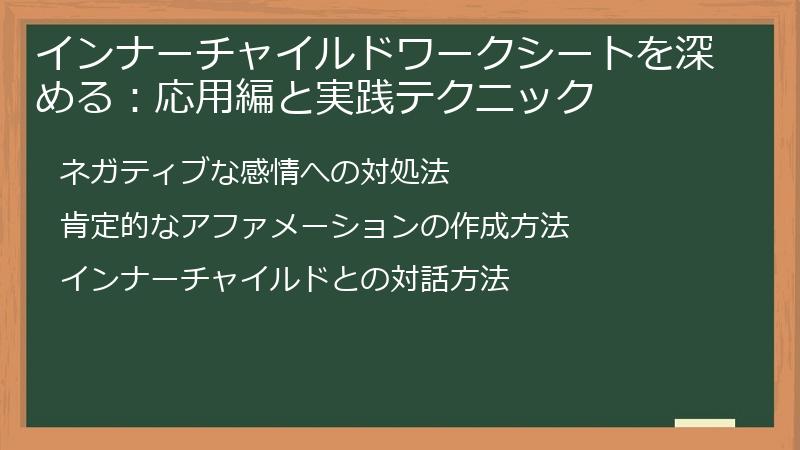 インナーチャイルドワークシートを深める：応用編と実践テクニック

ネガティブな感情への対処法

肯定的なアファメーションの作成方法

インナーチャイルドとの対話方法